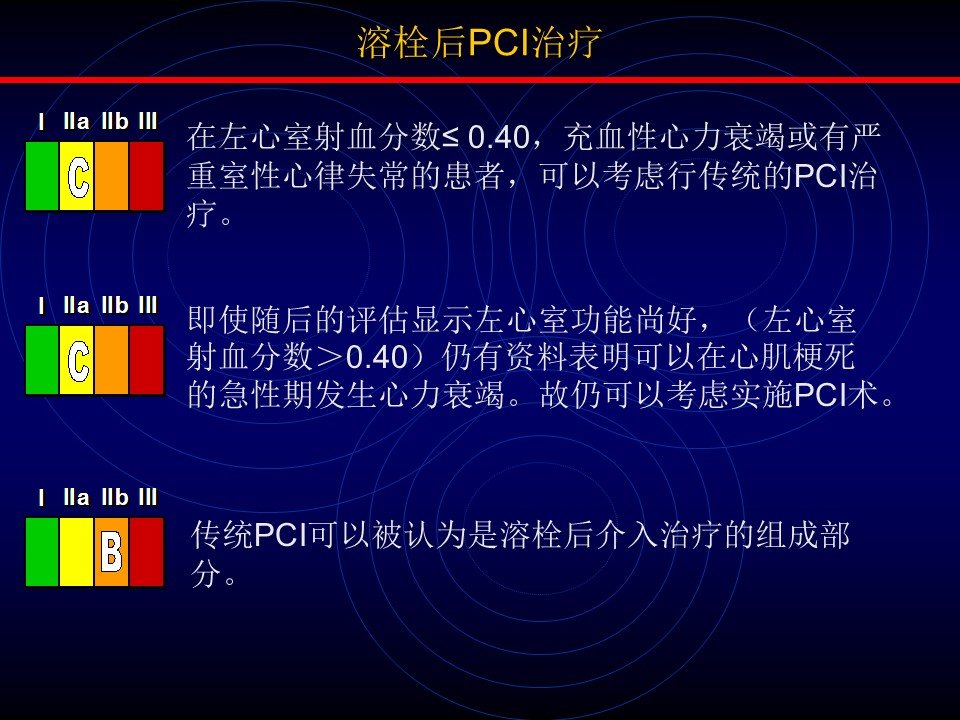 溶栓后PCI治疗

I IIa IIb III
C

在左心室射血分数≤ 0.40，充血性心力衰竭或有严重室性心律失常的患者，可以考虑行传统的PCI治疗。

I IIa IIb III
C

即使随后的评估显示左心室功能尚好，（左心室射血分数＞0.40）仍有资料表明可以在心肌梗死的急性期发生心力衰竭。故仍可以考虑实施PCI术。

I IIa IIb III
B

传统PCI可以被认为是溶栓后介入治疗的组成部分。